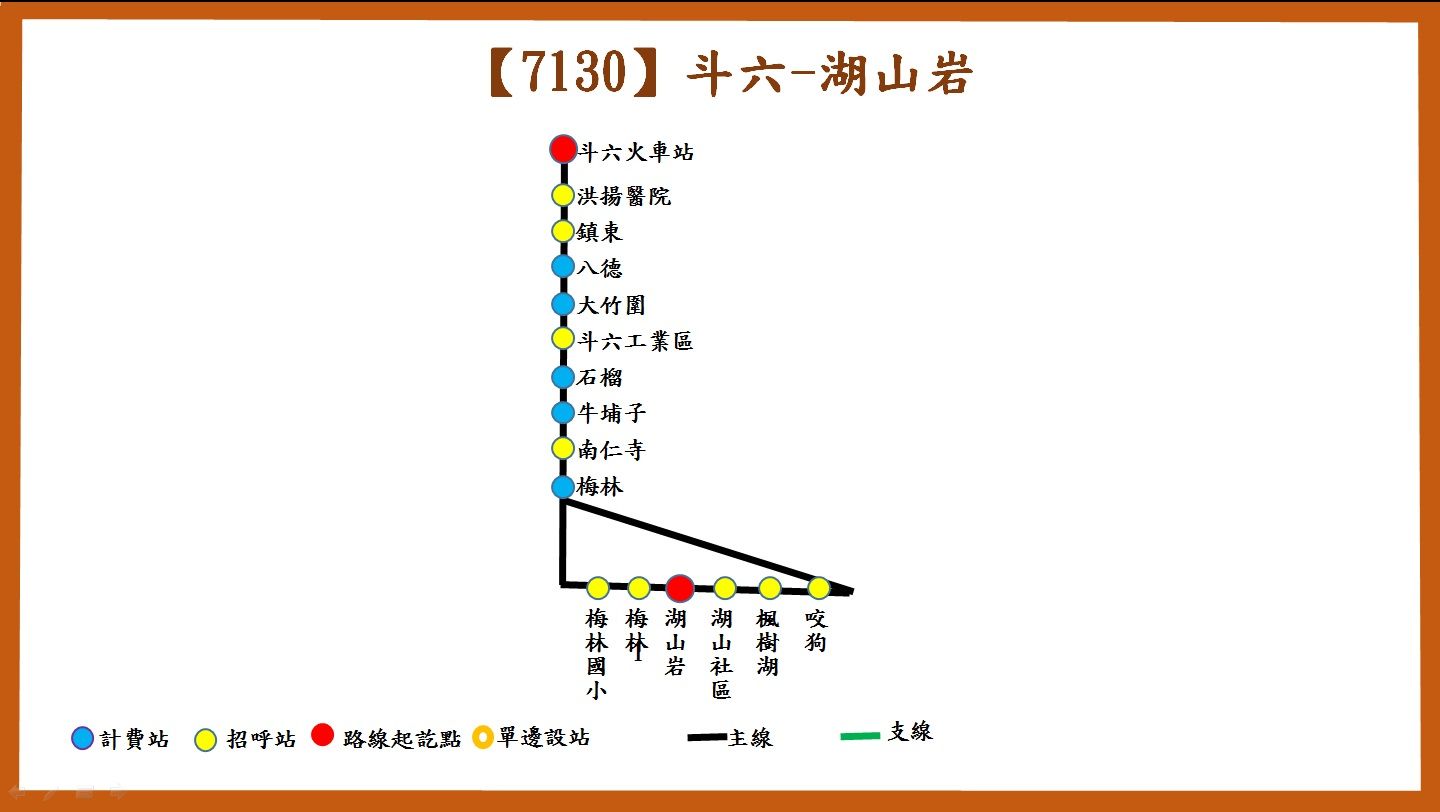 【7130】斗六-湖山岩

斗六火車站
洪揚醫院
鎮東
八德
大竹圍
斗六工業區
石榴
牛埔子
南仁寺
梅林

梅林國小
梅林1
湖山岩
湖山社區
楓樹湖
咬狗

計費站 招呼站 路線起訖點 單邊設站 主線 支線